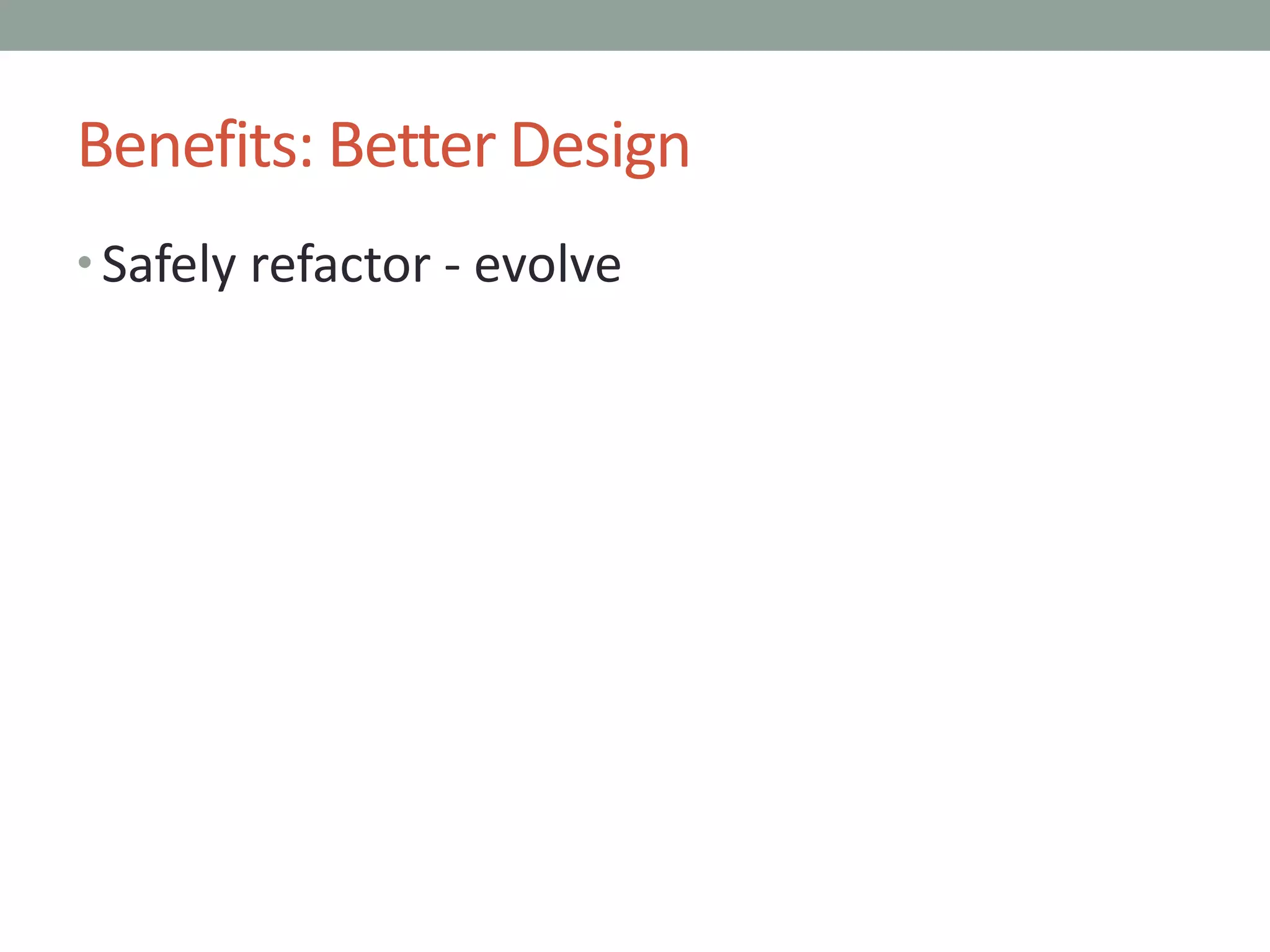 Benefits: Better Design

• Safely refactor - evolve